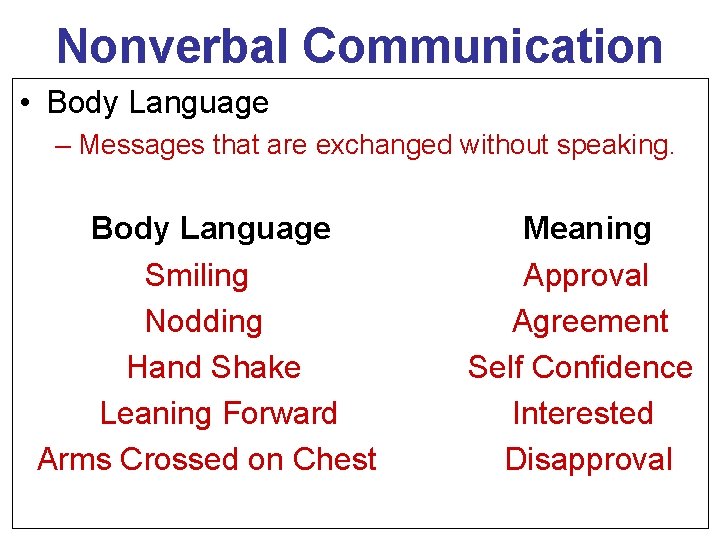 Nonverbal Communication

• Body Language

– Messages that are exchanged without speaking.

| Body Language | Meaning |
|---|---|
| Smiling | Approval |
| Nodding | Agreement |
| Hand Shake | Self Confidence |
| Leaning Forward | Interested |
| Arms Crossed on Chest | Disapproval |